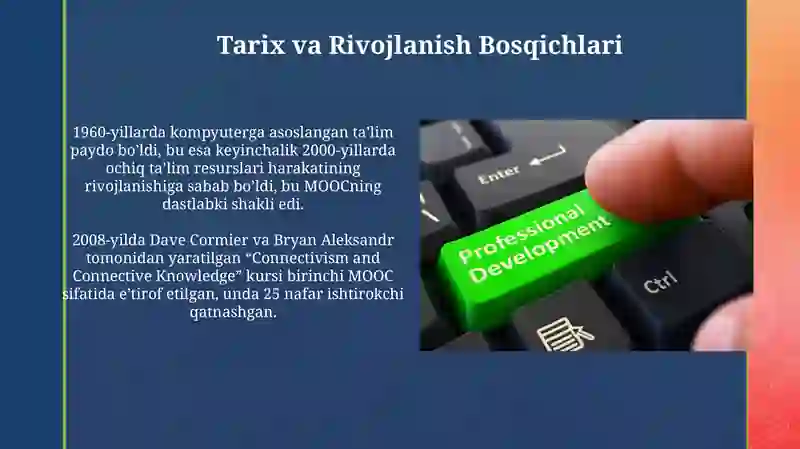 Tarix va Rivojlanish Bosqichlari

1960-yillarda kompyuterga asoslangan ta'lim paydo bo'ldi, bu esa keyinchalik 2000-yillarda ochiq ta'lim resurslari harakatining rivojlanishiga sabab bo'ldi, bu MOOCning dastlabki shakli edi.

2008-yilda Dave Cormier va Bryan Aleksandr tomonidan yaratilgan "Connectivism and Connective Knowledge" kursi birinchi MOOC sifatida e'tirof etilgan, unda 25 nafar ishtirokchi qatnashgan.

Enter

Professional Development

Ctrl